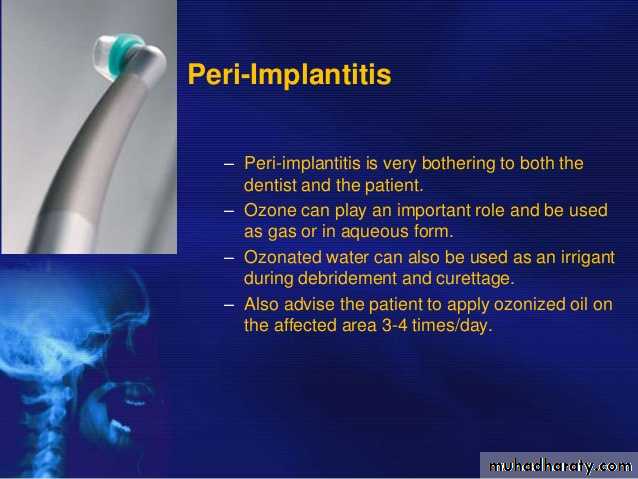 Peri-Implantitis

– Peri-implantitis is very bothering to both the dentist and the patient.
– Ozone can play an important role and be used as gas or in aqueous form.
– Ozonated water can also be used as an irrigant during debridement and curettage.
– Also advise the patient to apply ozonized oil on the affected area 3-4 times/day.

muhadharaty.com